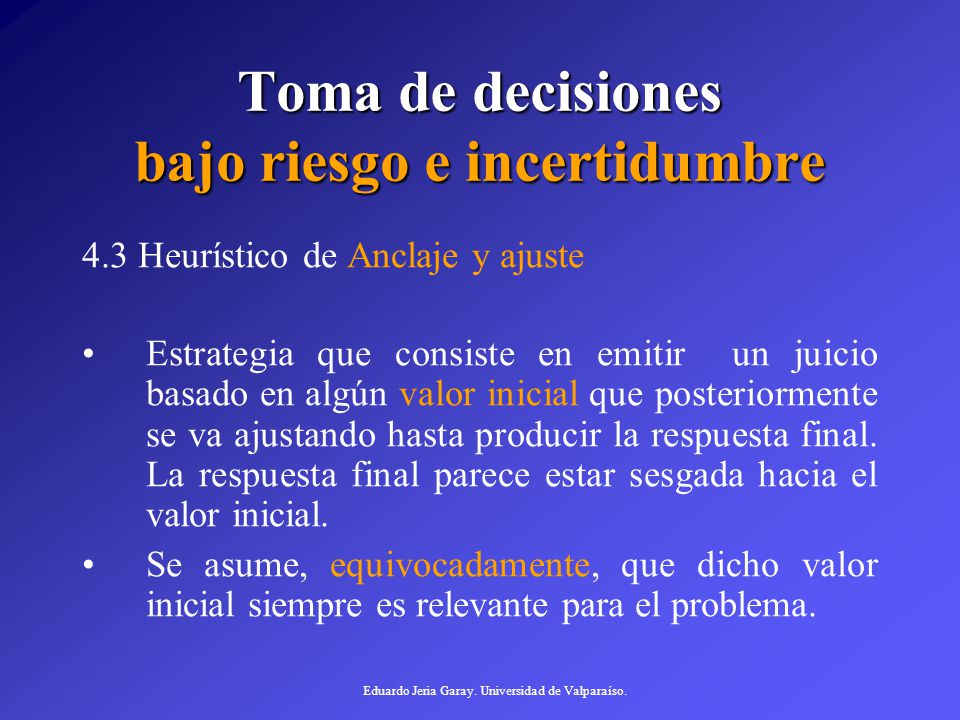 Toma de decisiones
bajo riesgo e incertidumbre

4.3 Heurístico de Anclaje y ajuste

• Estrategia que consiste en emitir un juicio basado en algún valor inicial que posteriormente se va ajustando hasta producir la respuesta final. La respuesta final parece estar sesgada hacia el valor inicial.

• Se asume, equivocadamente, que dicho valor inicial siempre es relevante para el problema.

Eduardo Jeria Garay. Universidad de Valparaíso.